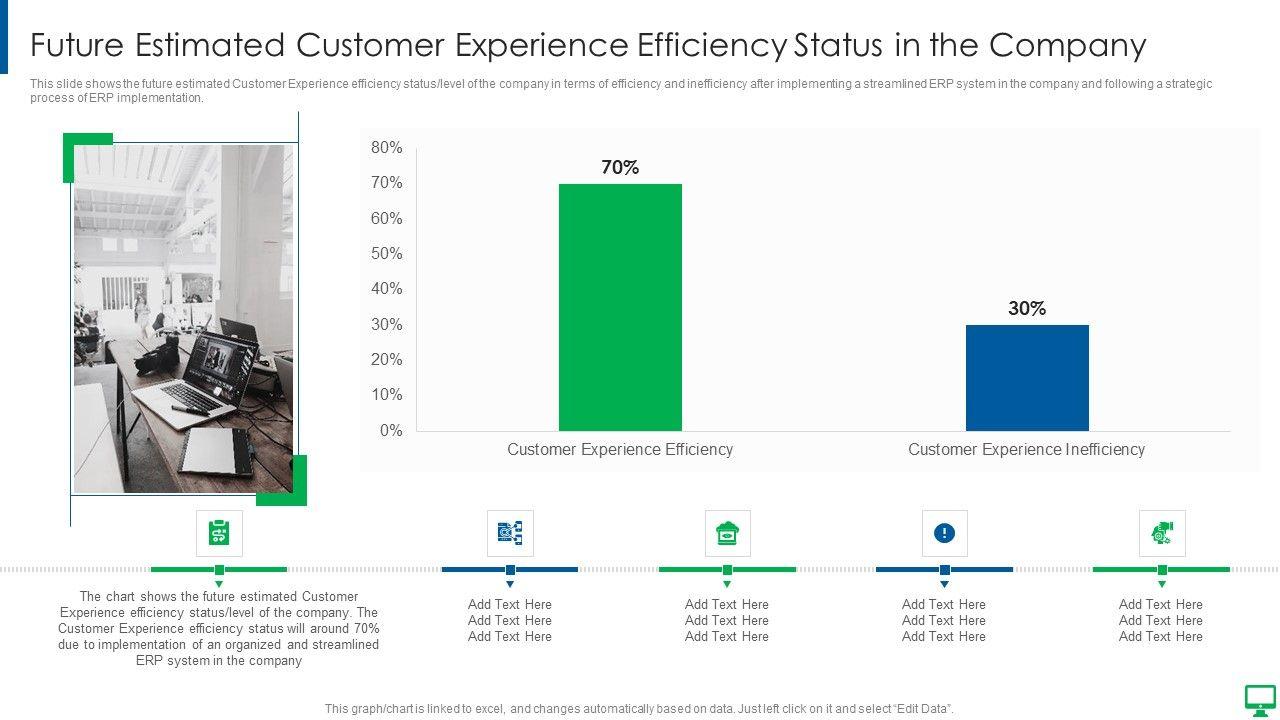 Future Estimated Customer Experience Efficiency Status in the Company

This slide shows the future estimated Customer Experience efficiency status/level of the company in terms of efficiency and inefficiency after implementing a streamlined ERP system in the company and following a strategic process of ERP implementation.

80%
70%
60%
50%
40%
30%
20%
10%
0%

70%

30%

Customer Experience Efficiency

Customer Experience Inefficiency

The chart shows the future estimated Customer Experience efficiency status/level of the company. The Customer Experience efficiency status will around 70% due to implementation of an organized and streamlined ERP system in the company

Add Text Here
Add Text Here
Add Text Here

Add Text Here
Add Text Here
Add Text Here

Add Text Here
Add Text Here
Add Text Here

Add Text Here
Add Text Here
Add Text Here

This graph/chart is linked to excel, and changes automatically based on data. Just left click on it and select "Edit Data".